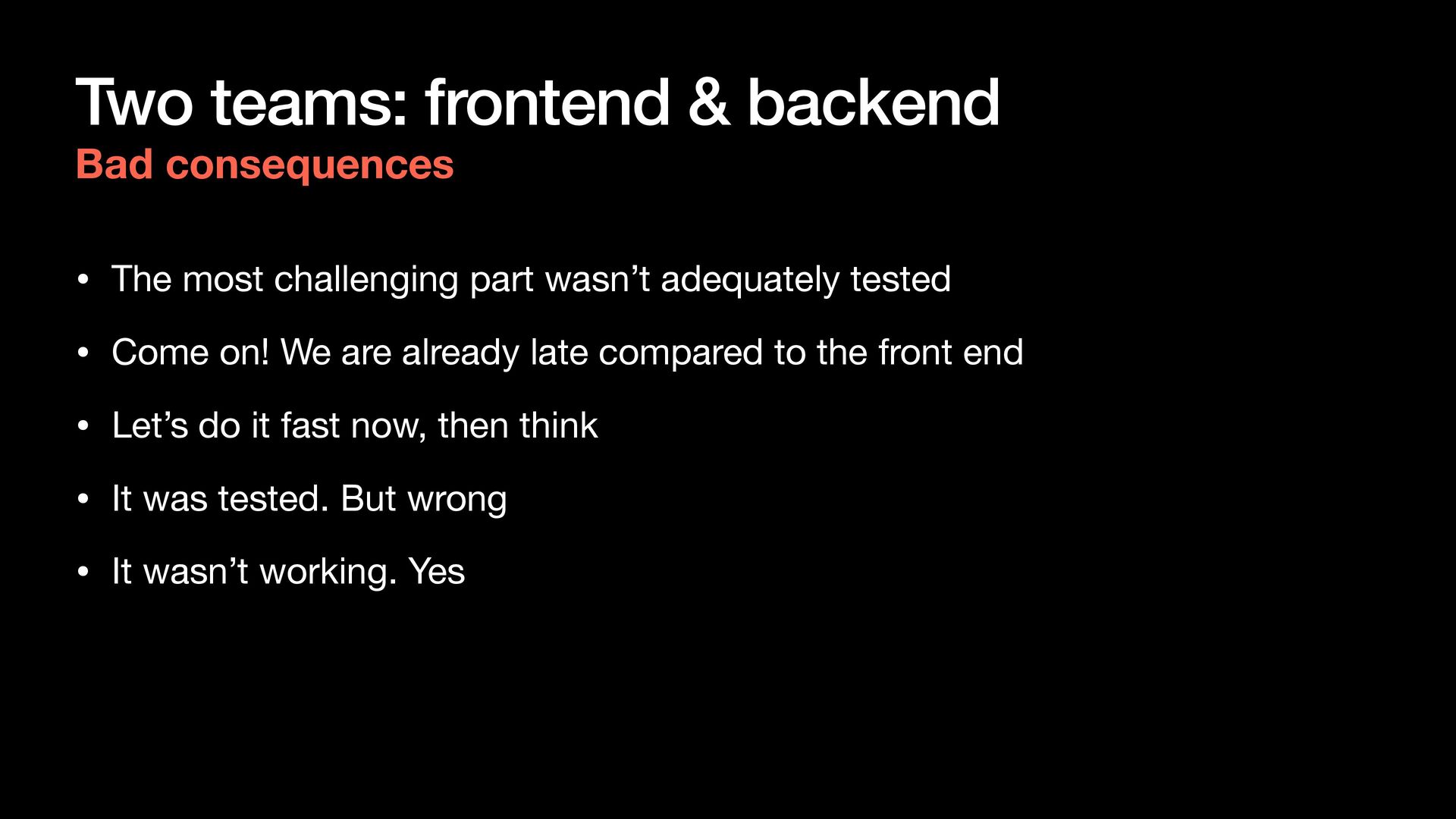 Two teams: frontend & backend
Bad consequences

• The most challenging part wasn’t adequately tested

• Come on! We are already late compared to the front end

• Let’s do it fast now, then think

• It was tested. But wrong

• It wasn’t working. Yes